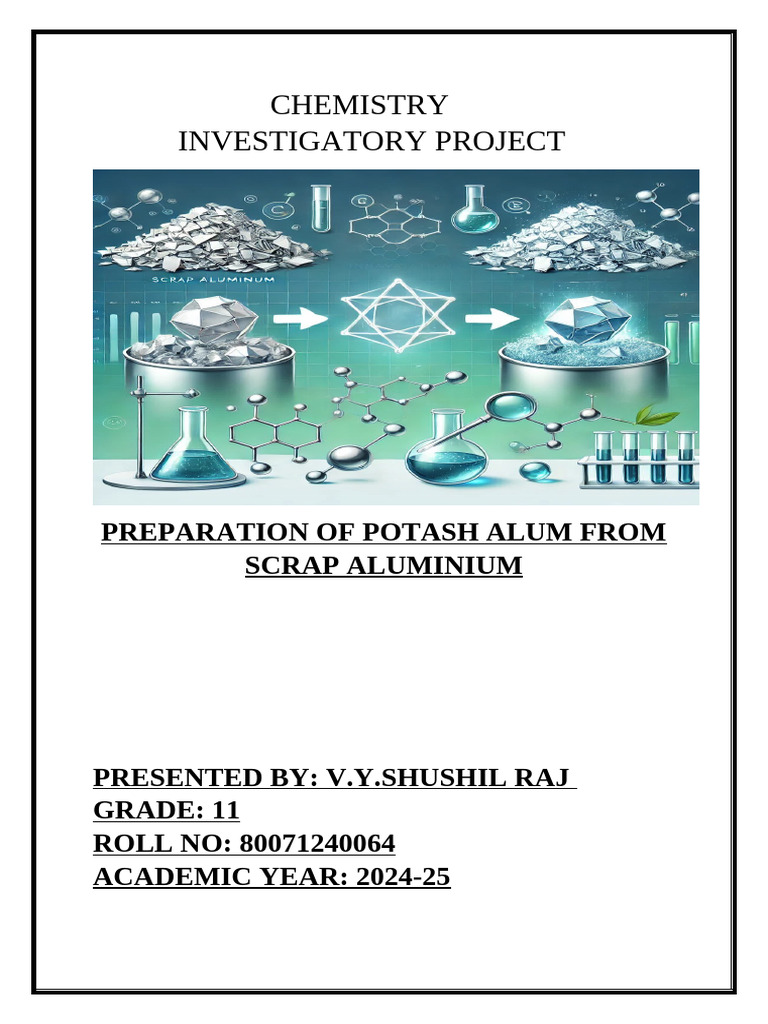 CHEMISTRY
INVESTIGATORY PROJECT

SCRAP ALUMINUM

PREPARATION OF POTASH ALUM FROM SCRAP ALUMINIUM

PRESENTED BY: V.Y.SHUSHIL RAJ
GRADE: 11
ROLL NO: 80071240064
ACADEMIC YEAR: 2024-25